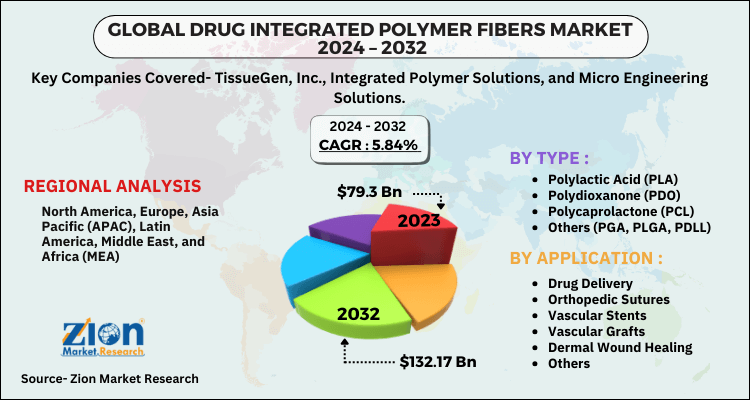 GLOBAL DRUG INTEGRATED POLYMER FIBERS MARKET 2024 – 2032

Key Companies Covered- TissueGen, Inc., Integrated Polymer Solutions, and Micro Engineering Solutions.

2024 - 2032
CAGR : 5.84%

REGIONAL ANALYSIS

North America, Europe, Asia Pacific (APAC), Latin America, Middle East, and Africa (MEA)

$79.3 Bn

2023

2032

$132.17 Bn

BY TYPE :

- Polylactic Acid (PLA)
- Polydioxanone (PDO)
- Polycaprolactone (PCL)
- Others (PGA, PLGA, PDLL)

BY APPLICATION :

- Drug Delivery
- Orthopedic Sutures
- Vascular Stents
- Vascular Grafts
- Dermal Wound Healing
- Others

Zion Market.Research

Source- Zion Market Research